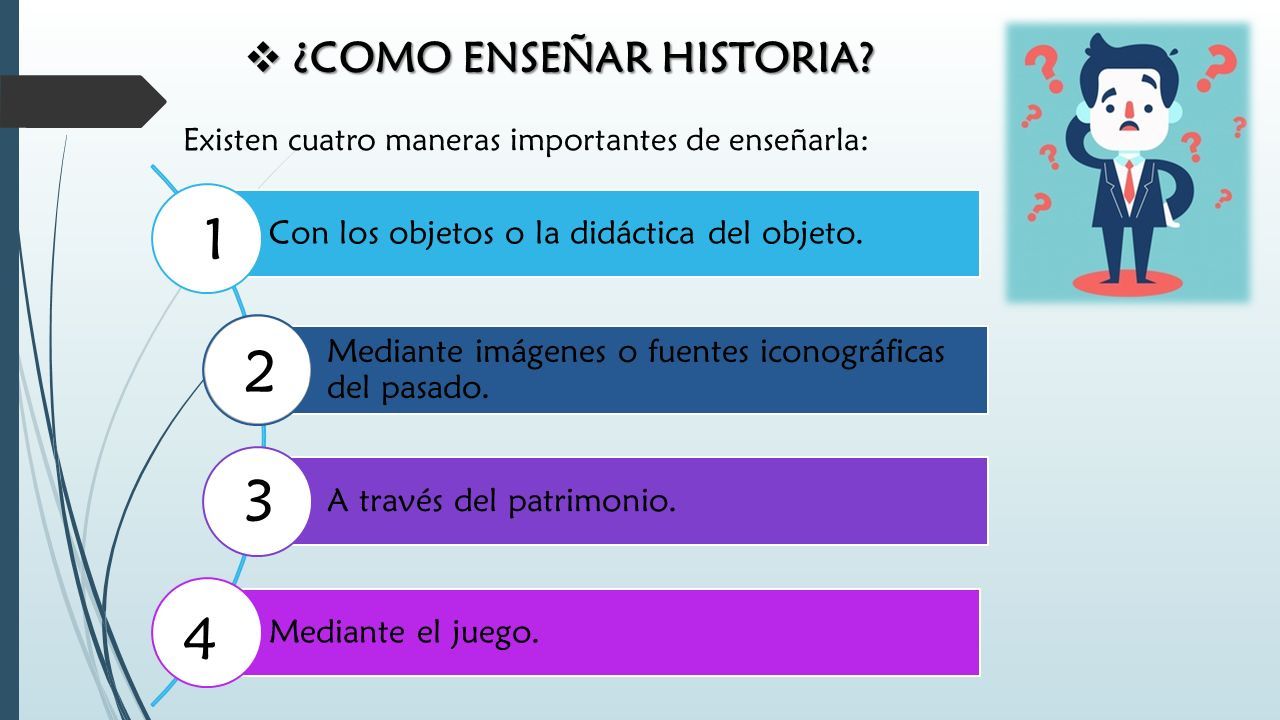 ❖ ¿COMO ENSEÑAR HISTORIA?

Existen cuatro maneras importantes de enseñarla:

1 Con los objetos o la didáctica del objeto.

2 Mediante imágenes o fuentes iconográficas del pasado.

3 A través del patrimonio.

4 Mediante el juego.